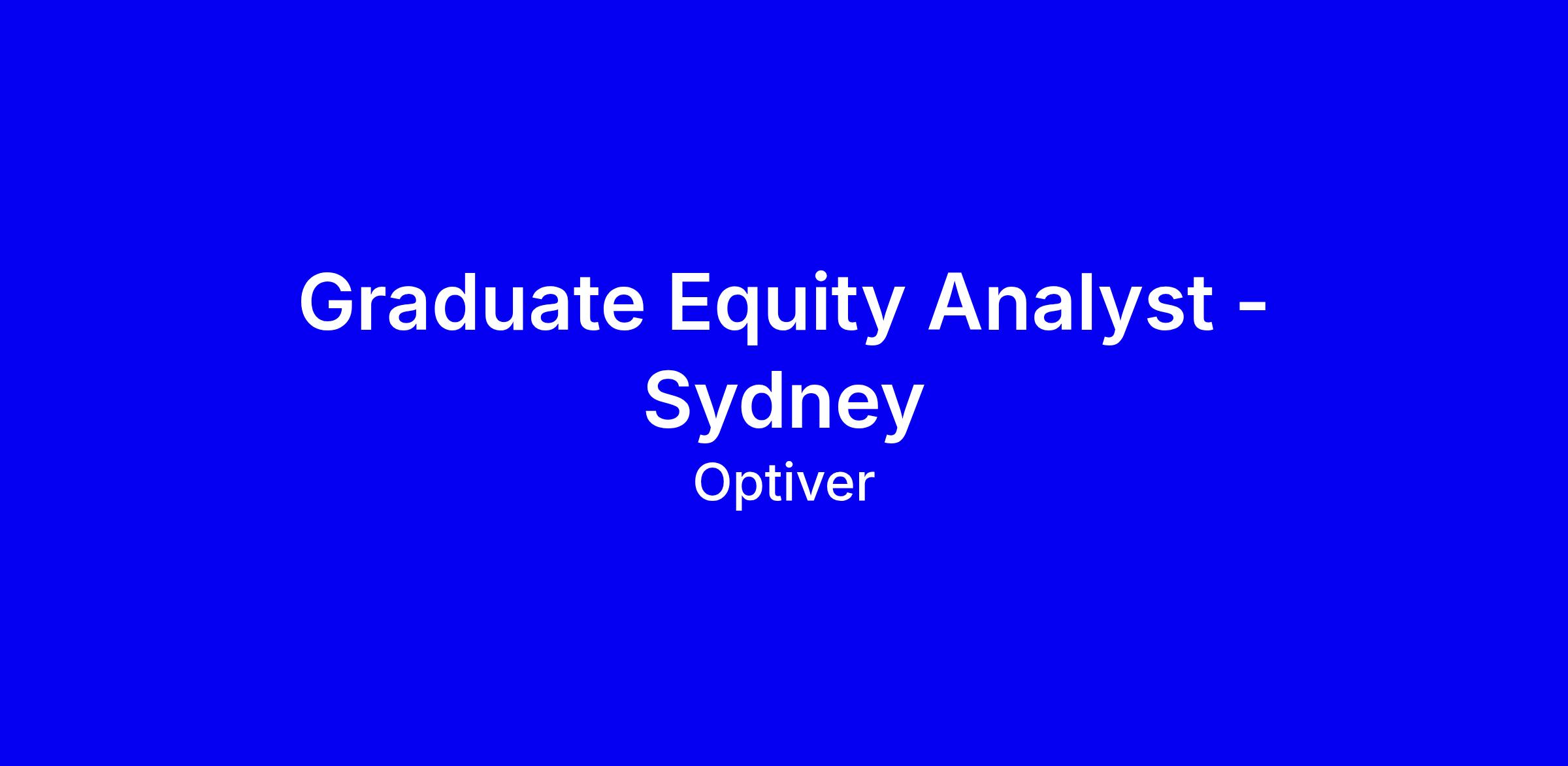 Graduate Equity Analyst - Sydney

Optiver